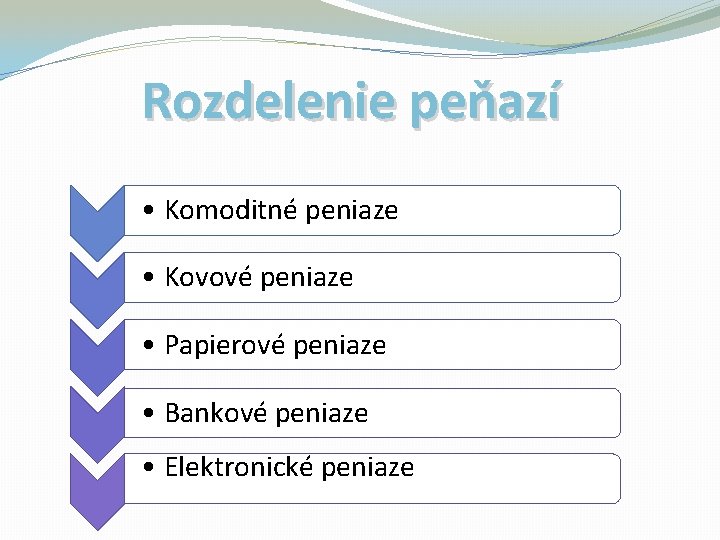 Rozdelenie peňazí

• Komoditné peniaze

• Kovové peniaze

• Papierové peniaze

• Bankové peniaze

• Elektronické peniaze